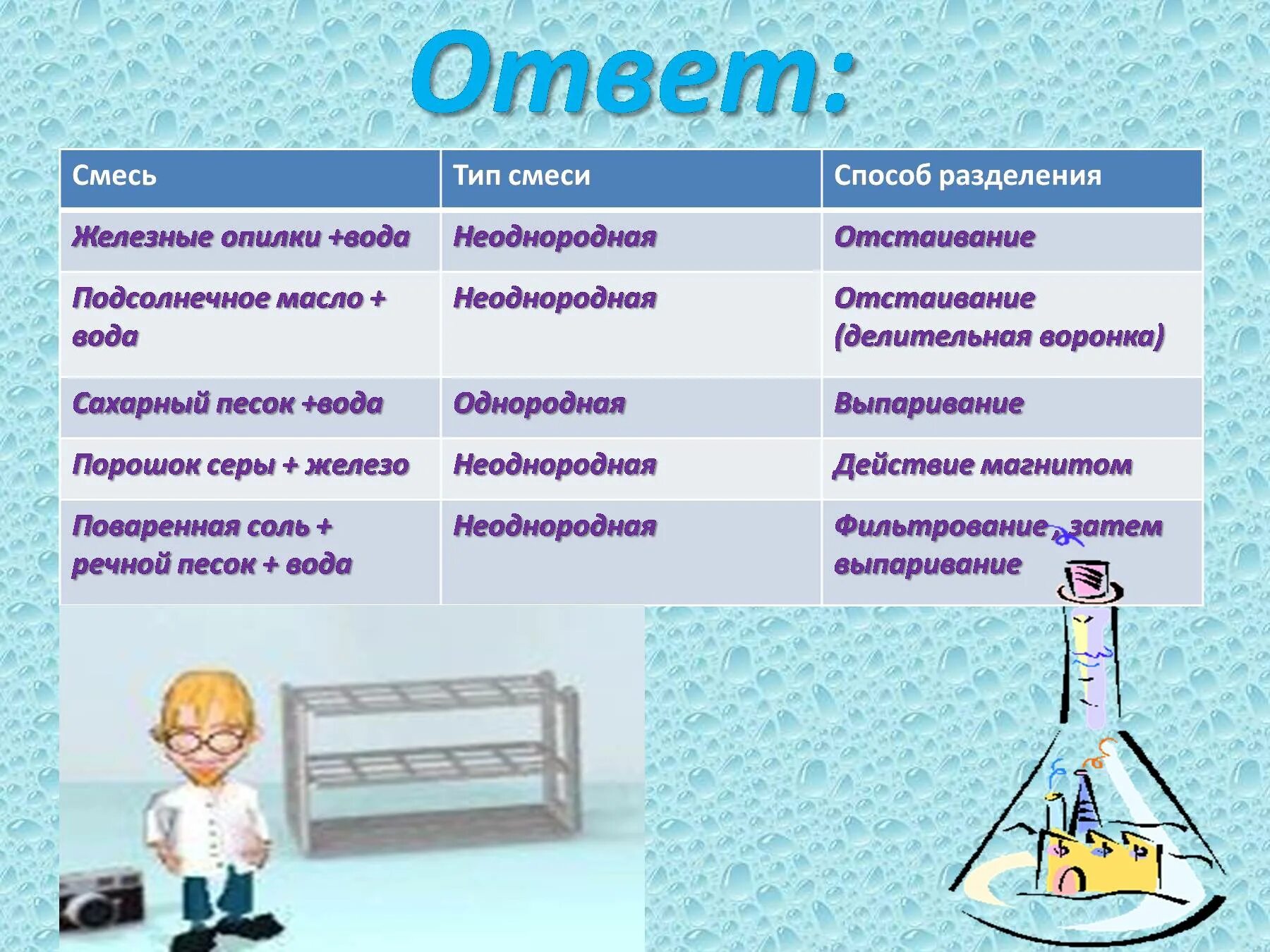 Ответ:

| Смесь | Тип смеси | Способ разделения |
|---|---|---|
| Железные опилки +вода | Неоднородная | Отстаивание |
| Подсолнечное масло + вода | Неоднородная | Отстаивание (делительная воронка) |
| Сахарный песок +вода | Однородная | Выпаривание |
| Порошок серы + железо | Неоднородная | Действие магнитом |
| Поваренная соль + речной песок + вода | Неоднородная | Фильтрование , затем выпаривание |